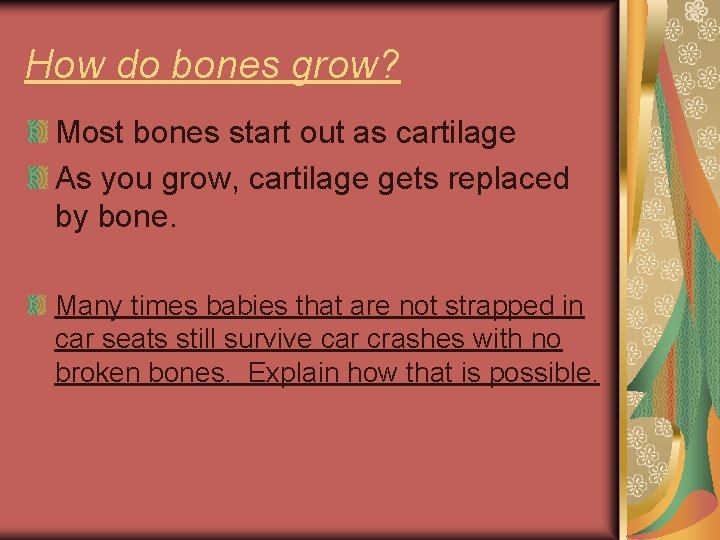 How do bones grow?

Most bones start out as cartilage

As you grow, cartilage gets replaced by bone.

Many times babies that are not strapped in car seats still survive car crashes with no broken bones. Explain how that is possible.